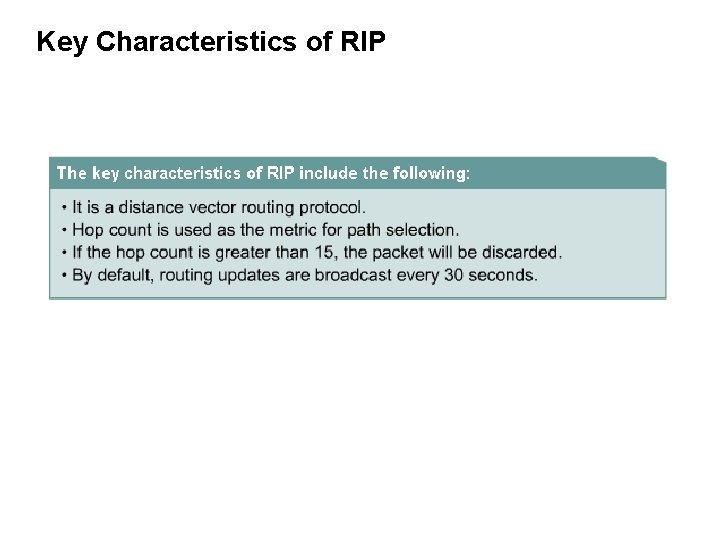 Key Characteristics of RIP

The key characteristics of RIP include the following:

• It is a distance vector routing protocol.
• Hop count is used as the metric for path selection.
• If the hop count is greater than 15, the packet will be discarded.
• By default, routing updates are broadcast every 30 seconds.